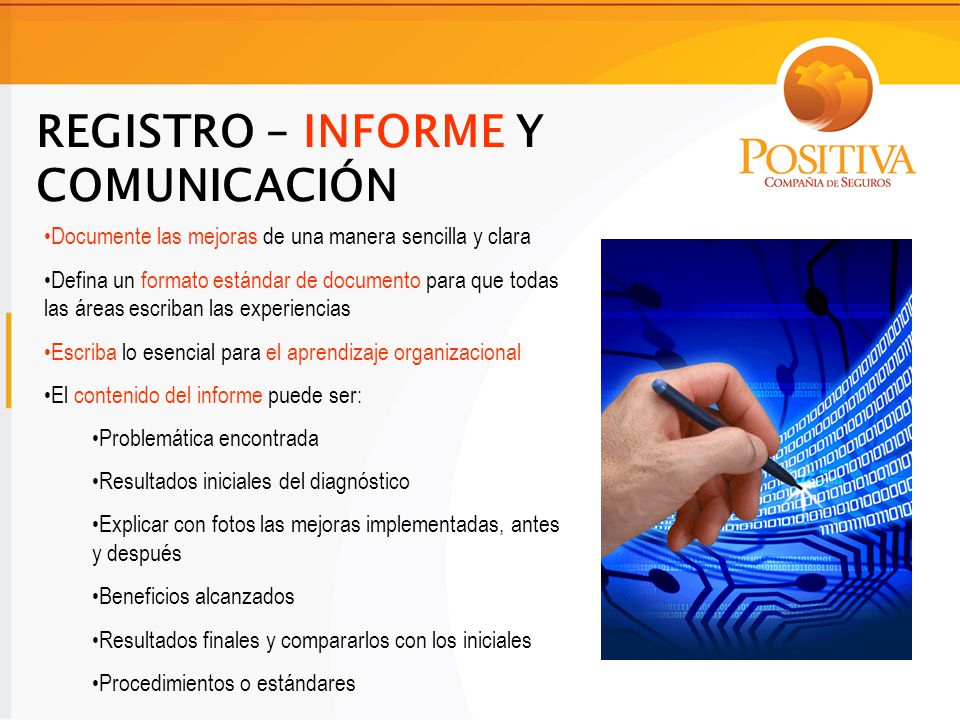 REGISTRO – INFORME Y COMUNICACIÓN

POSITIVA
COMPAÑIA DE SEGUROS

•Documente las mejoras de una manera sencilla y clara

•Defina un formato estándar de documento para que todas las áreas escriban las experiencias

•Escriba lo esencial para el aprendizaje organizacional

•El contenido del informe puede ser:

•Problemática encontrada

•Resultados iniciales del diagnóstico

•Explicar con fotos las mejoras implementadas, antes y después

•Beneficios alcanzados

•Resultados finales y compararlos con los iniciales

•Procedimientos o estándares